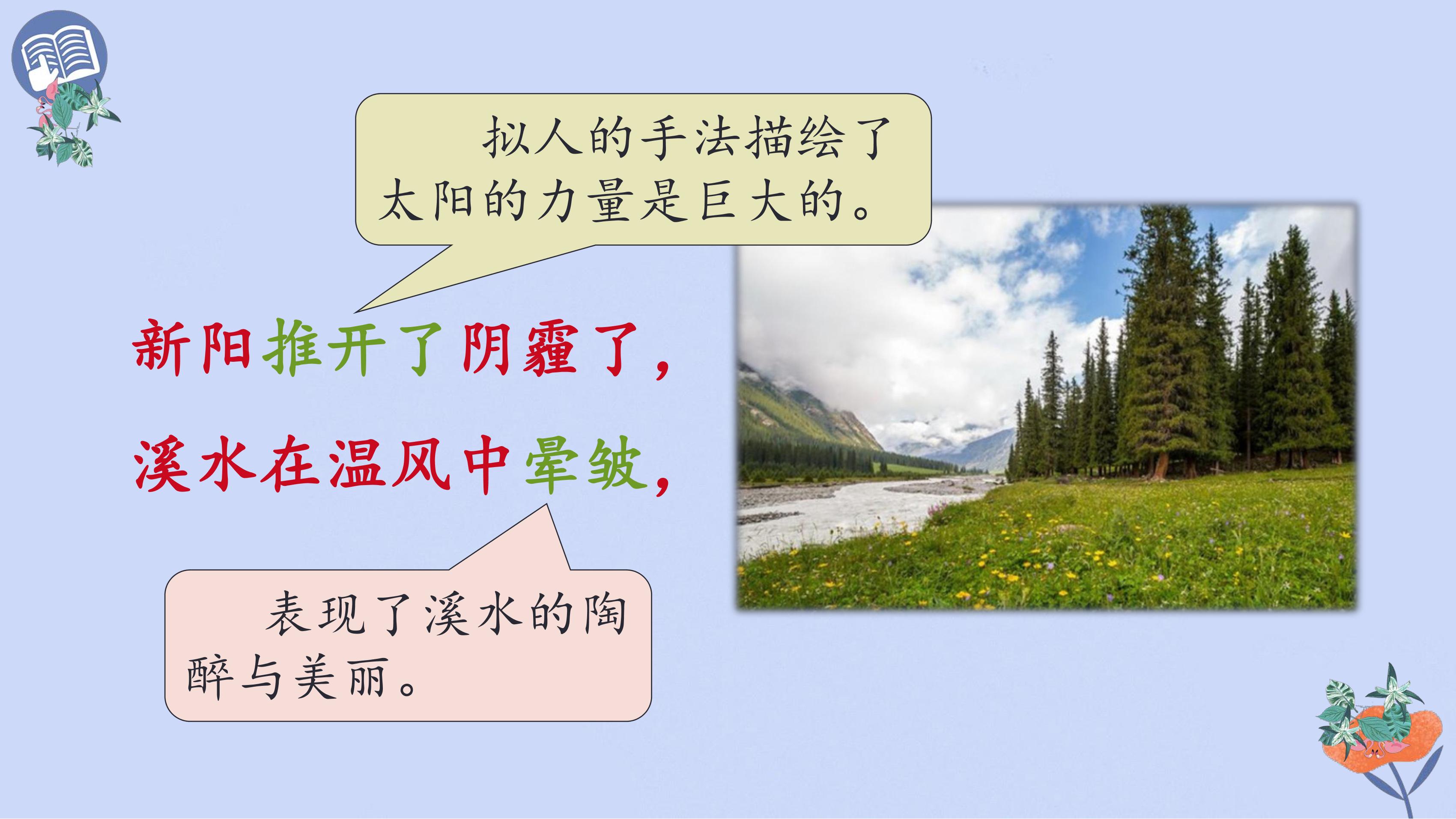 拟人的手法描绘了太阳的力量是巨大的。

新阳推开了阴霾了，

溪水在温风中晕皱，

表现了溪水的陶醉与美丽。